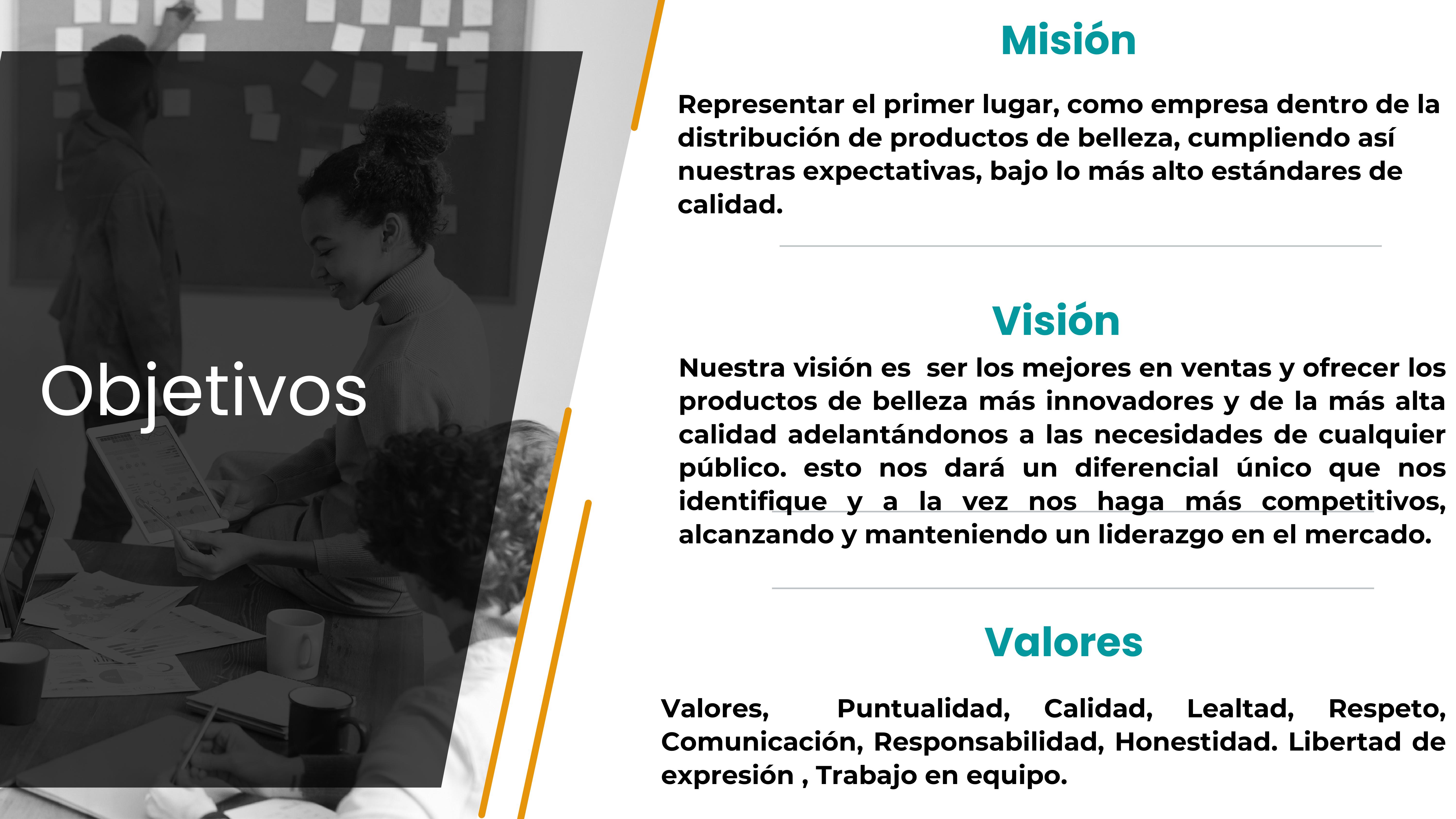 Objetivos

Misión

Representar el primer lugar, como empresa dentro de la distribución de productos de belleza, cumpliendo así nuestras expectativas, bajo lo más alto estándares de calidad.

Visión

Nuestra visión es ser los mejores en ventas y ofrecer los productos de belleza más innovadores y de la más alta calidad adelantándonos a las necesidades de cualquier público. esto nos dará un diferencial único que nos identifique y a la vez nos haga más competitivos, alcanzando y manteniendo un liderazgo en el mercado.

Valores

Valores, Puntualidad, Calidad, Lealtad, Respeto, Comunicación, Responsabilidad, Honestidad. Libertad de expresión , Trabajo en equipo.